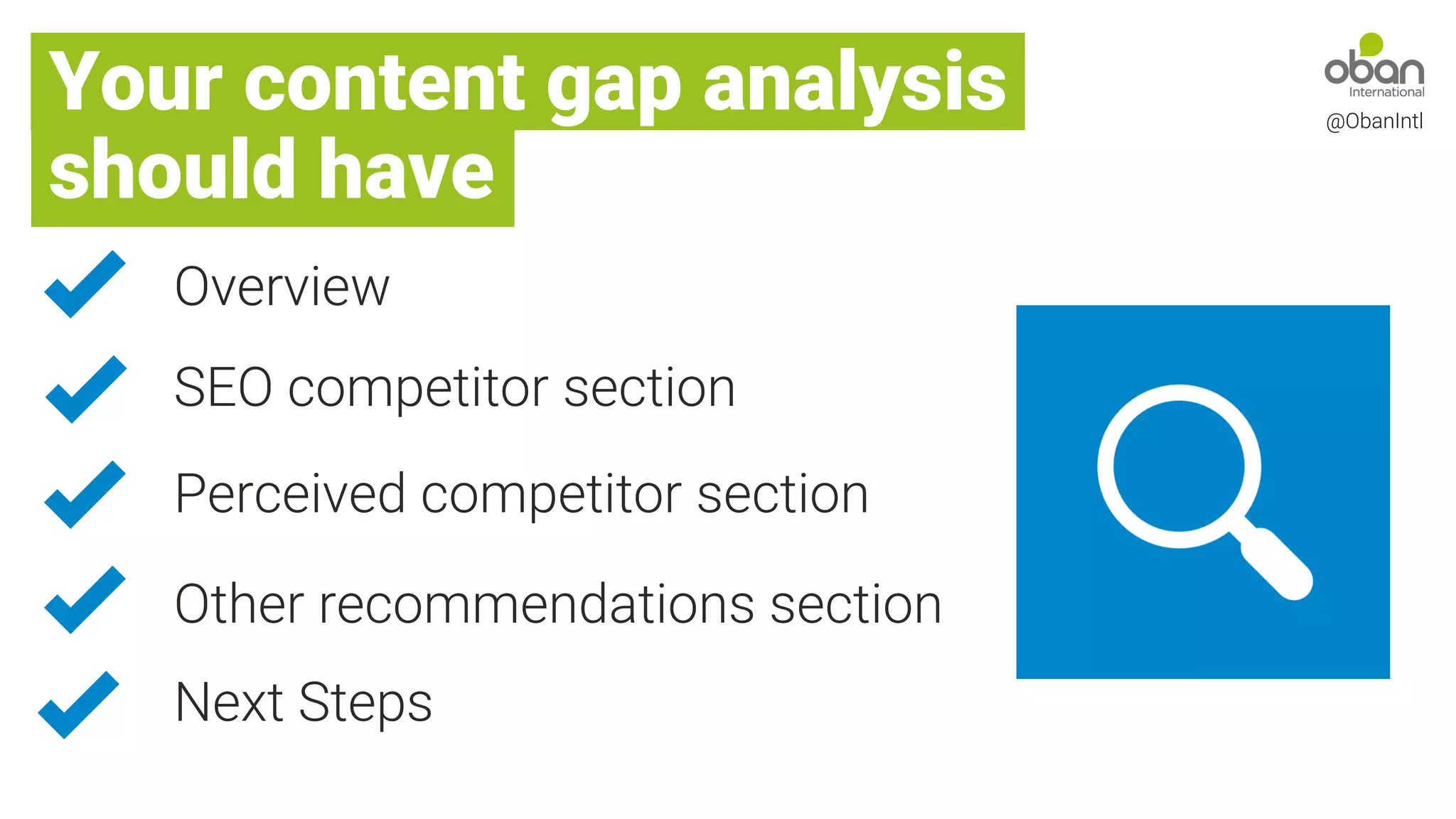 Your content gap analysis should have

oban International
@ObanIntl

Overview

SEO competitor section

Perceived competitor section

Other recommendations section

Next Steps